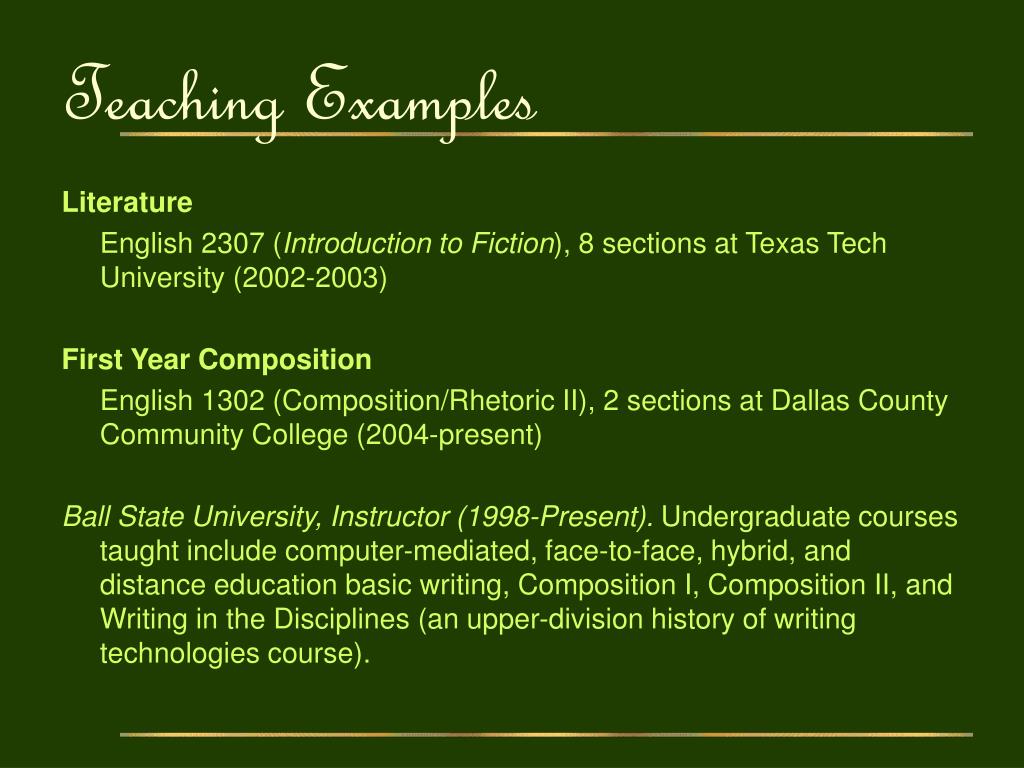 Teaching Examples

Literature

English 2307 (Introduction to Fiction), 8 sections at Texas Tech University (2002-2003)

First Year Composition

English 1302 (Composition/Rhetoric II), 2 sections at Dallas County Community College (2004-present)

Ball State University, Instructor (1998-Present). Undergraduate courses taught include computer-mediated, face-to-face, hybrid, and distance education basic writing, Composition I, Composition II, and Writing in the Disciplines (an upper-division history of writing technologies course).